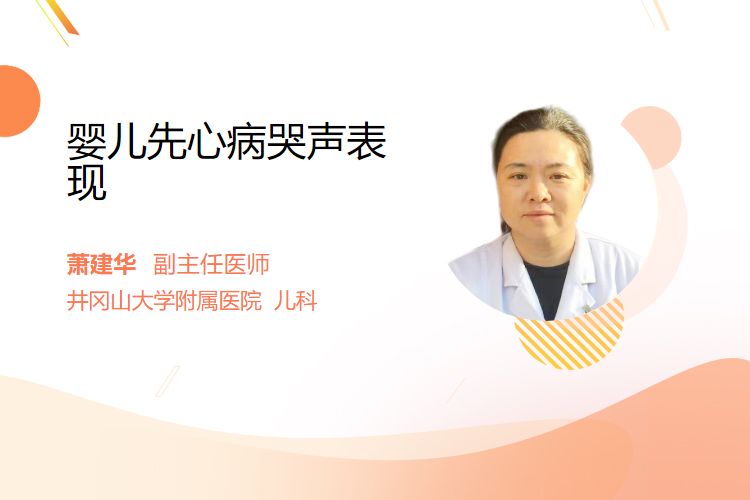 婴儿先心病哭声表现

萧建华 副主任医师
井冈山大学附属医院 儿科